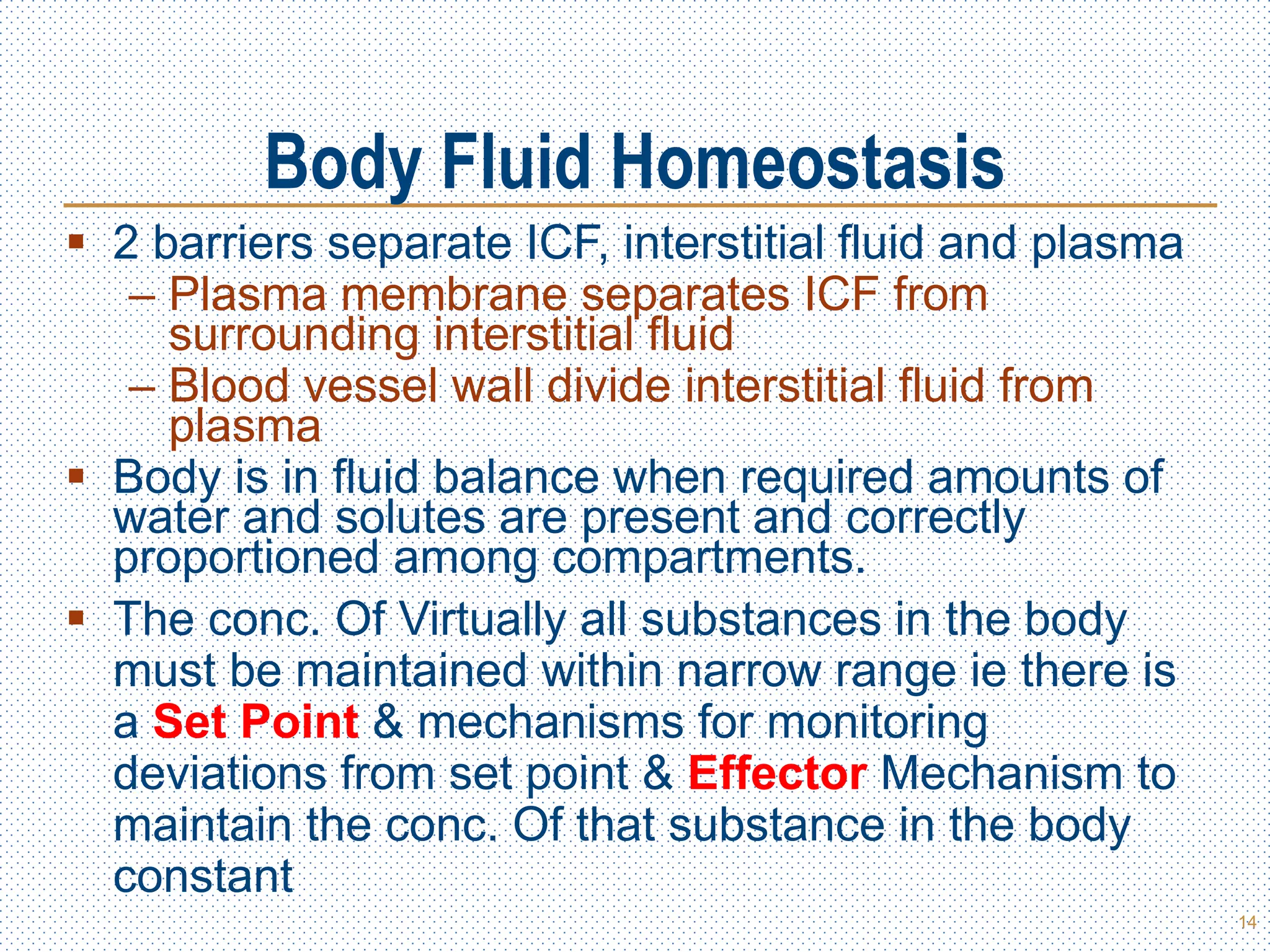 Body Fluid Homeostasis

▪ 2 barriers separate ICF, interstitial fluid and plasma
– Plasma membrane separates ICF from surrounding interstitial fluid
– Blood vessel wall divide interstitial fluid from plasma

▪ Body is in fluid balance when required amounts of water and solutes are present and correctly proportioned among compartments.

▪ The conc. Of Virtually all substances in the body must be maintained within narrow range ie there is a Set Point & mechanisms for monitoring deviations from set point & Effector Mechanism to maintain the conc. Of that substance in the body constant

14